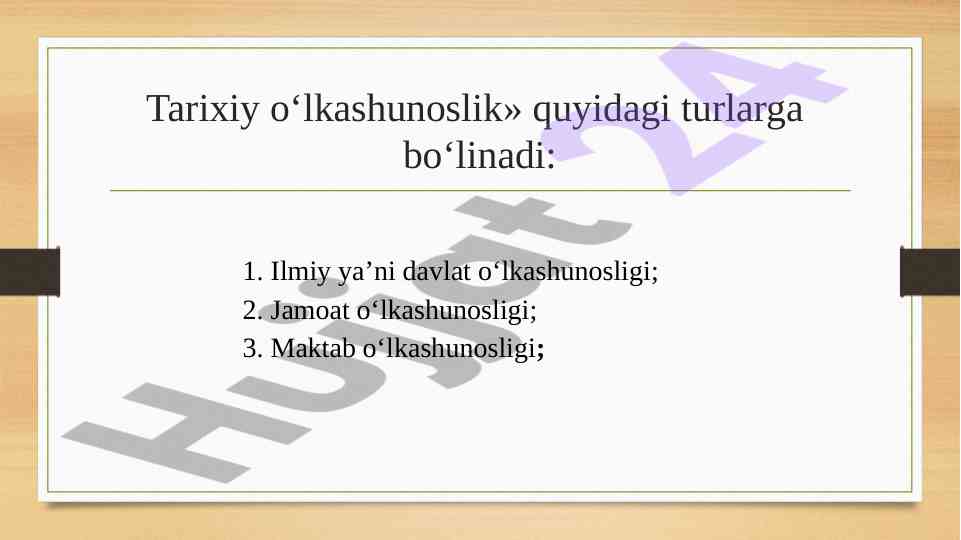 Tarixiy o‘lkashunoslik» quyidagi turlarga bo‘linadi:

1. Ilmiy ya’ni davlat o‘lkashunosligi;
2. Jamoat o‘lkashunosligi;
3. Maktab o‘lkashunosligi;

Hujjat 24